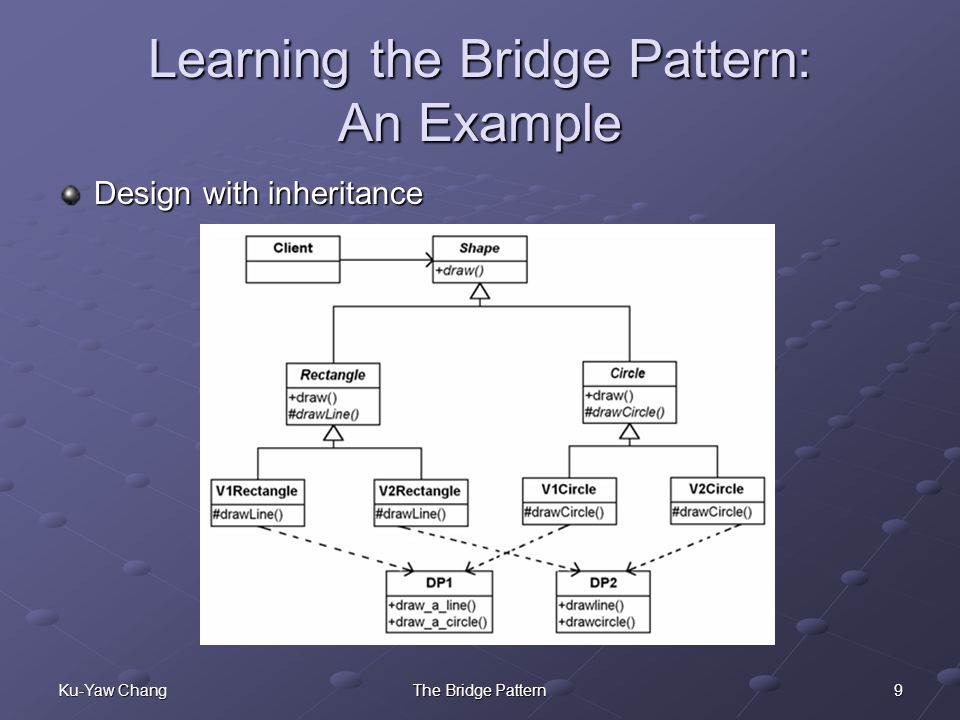 Learning the Bridge Pattern: An Example

Design with inheritance

Client

Shape
+draw()

Rectangle
+draw()
#drawLine()

Circle
+draw()
#drawCircle()

V1Rectangle
#drawLine()

V2Rectangle
#drawLine()

V1Circle
#drawCircle()

V2Circle
#drawCircle()

DP1
+draw_a_line()
+draw_a_circle()

DP2
+drawline()
+drawcircle()

Ku-Yaw Chang

The Bridge Pattern

9